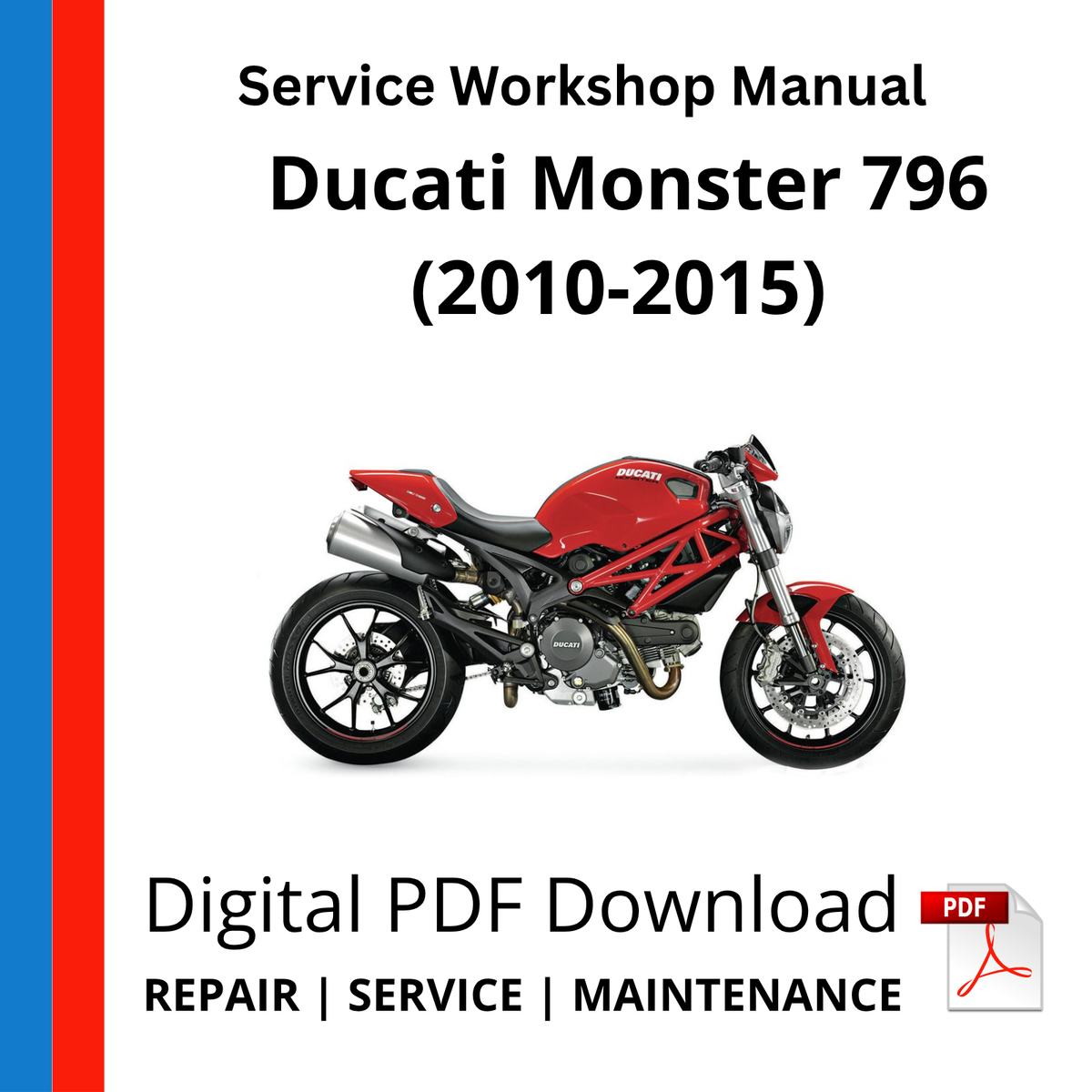 Service Workshop Manual

Ducati Monster 796
(2010-2015)

DUCATI

DUCATI

Digital PDF Download

PDF

REPAIR | SERVICE | MAINTENANCE